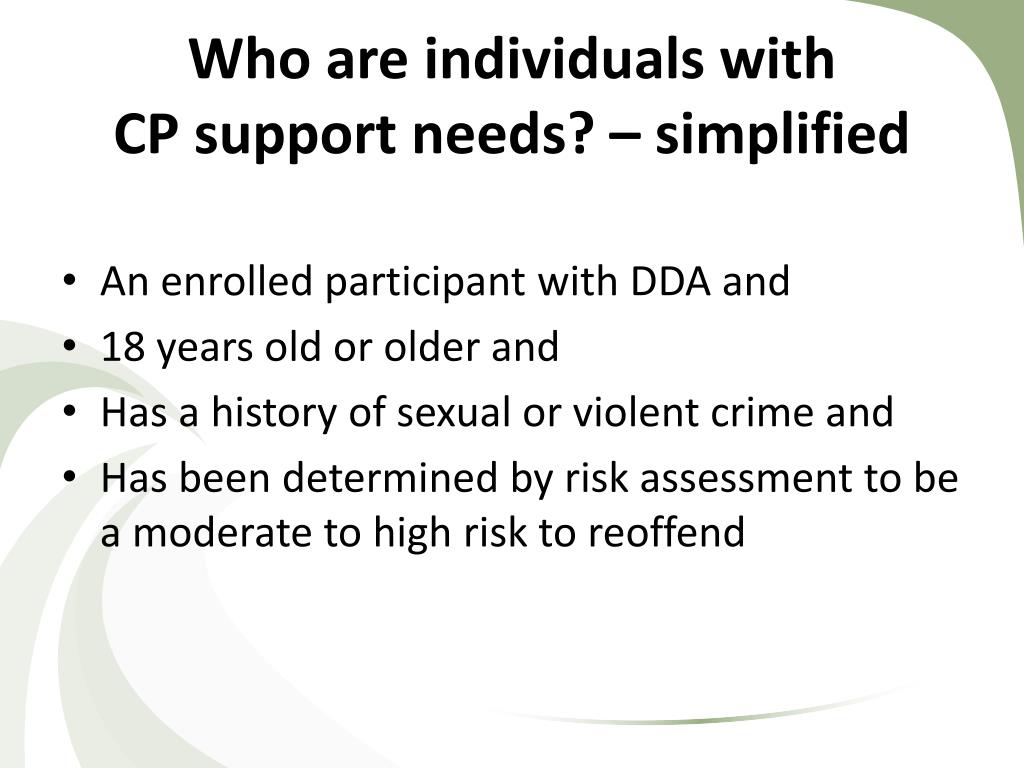 Who are individuals with
CP support needs? – simplified

• An enrolled participant with DDA and
• 18 years old or older and
• Has a history of sexual or violent crime and
• Has been determined by risk assessment to be a moderate to high risk to reoffend